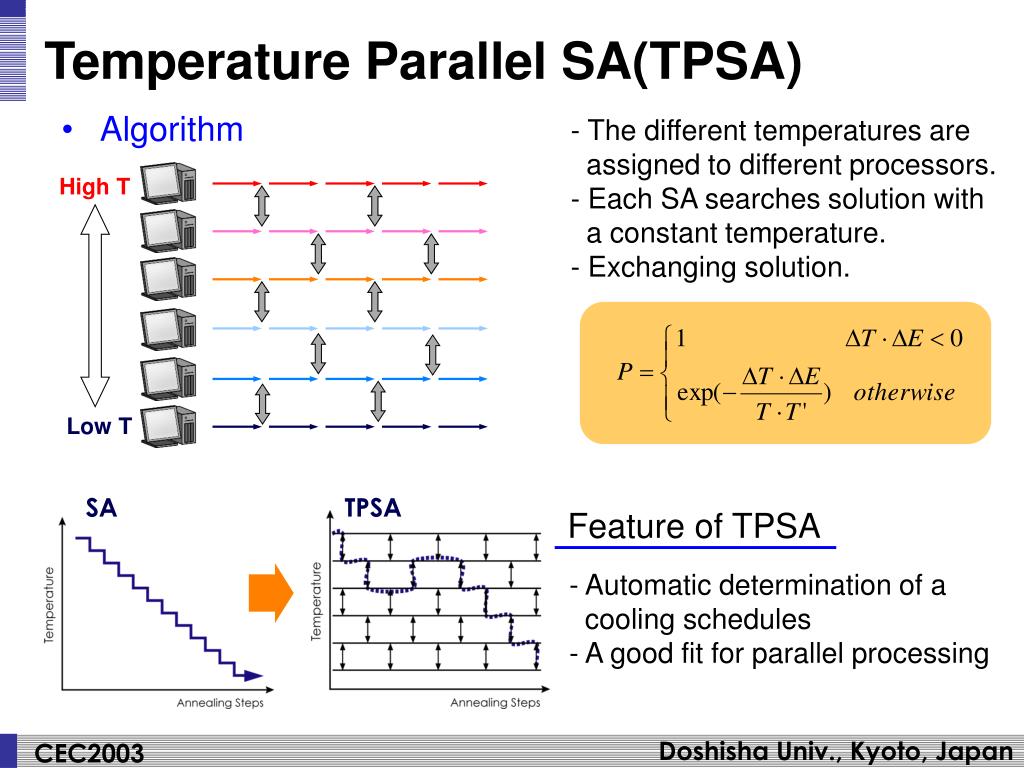 Temperature Parallel SA(TPSA)

• Algorithm

High T

Low T

- The different temperatures are assigned to different processors.
- Each SA searches solution with a constant temperature.
- Exchanging solution.

$P = \begin{cases} 1 & \Delta T \cdot \Delta E < 0 \\ \exp(-\frac{\Delta T \cdot \Delta E}{T \cdot T'}) & otherwise \end{cases}$

SA

Temperature

Annealing Steps

TPSA

Temperature

Annealing Steps

Feature of TPSA

- Automatic determination of a cooling schedules
- A good fit for parallel processing

CEC2003

Doshisha Univ., Kyoto, Japan